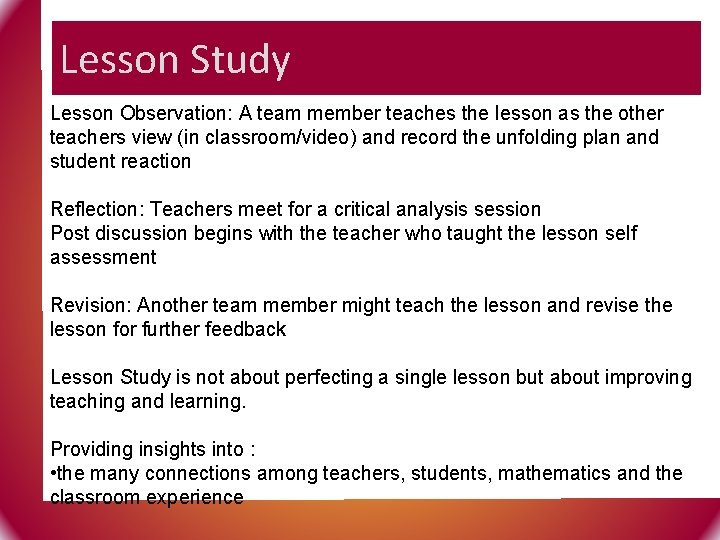 Lesson Study

Lesson Observation: A team member teaches the lesson as the other teachers view (in classroom/video) and record the unfolding plan and student reaction

Reflection: Teachers meet for a critical analysis session
Post discussion begins with the teacher who taught the lesson self assessment

Revision: Another team member might teach the lesson and revise the lesson for further feedback

Lesson Study is not about perfecting a single lesson but about improving teaching and learning.

Providing insights into :
•the many connections among teachers, students, mathematics and the classroom experience